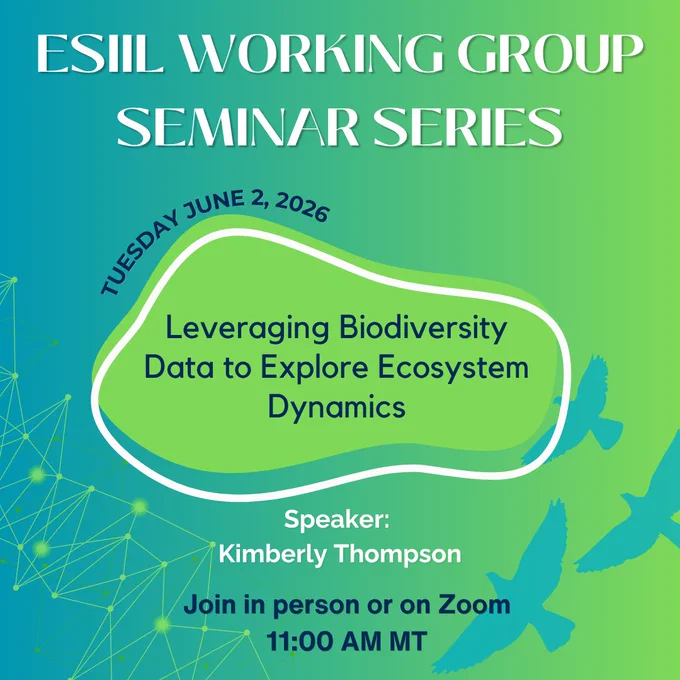 ESIIL WORKING GROUP SEMINAR SERIES

TUESDAY JUNE 2, 2026

Leveraging Biodiversity Data to Explore Ecosystem Dynamics

Speaker:
Kimberly Thompson

Join in person or on Zoom
11:00 AM MT